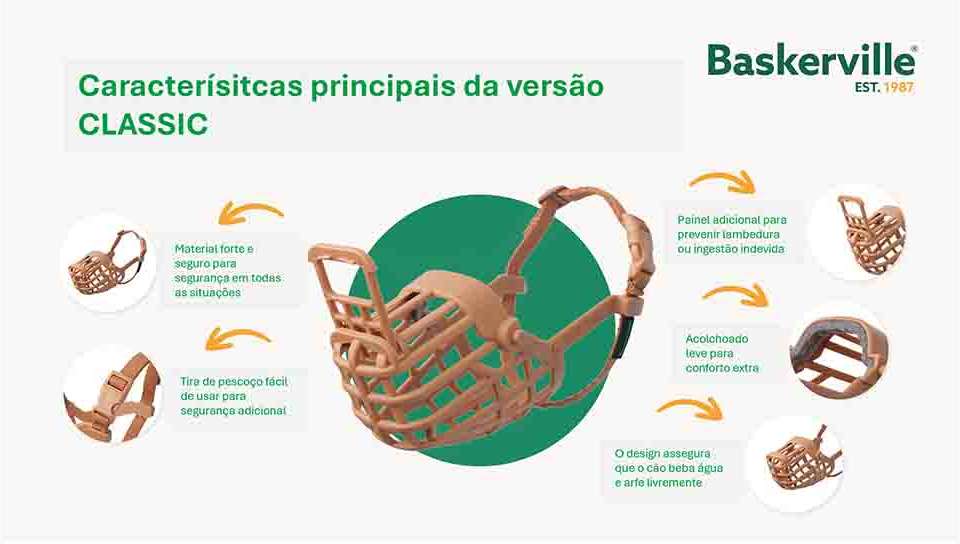 Caracterísitcas principais da versão CLASSIC

Baskerville®
EST. 1987

Material forte e seguro para segurança em todas as situações

Tira de pescoço fácil de usar para segurança adicional

Painel adicional para prevenir lambedura ou ingestão indevida

Acolchoado leve para conforto extra

O design assegura que o cão beba água e arfe livremente